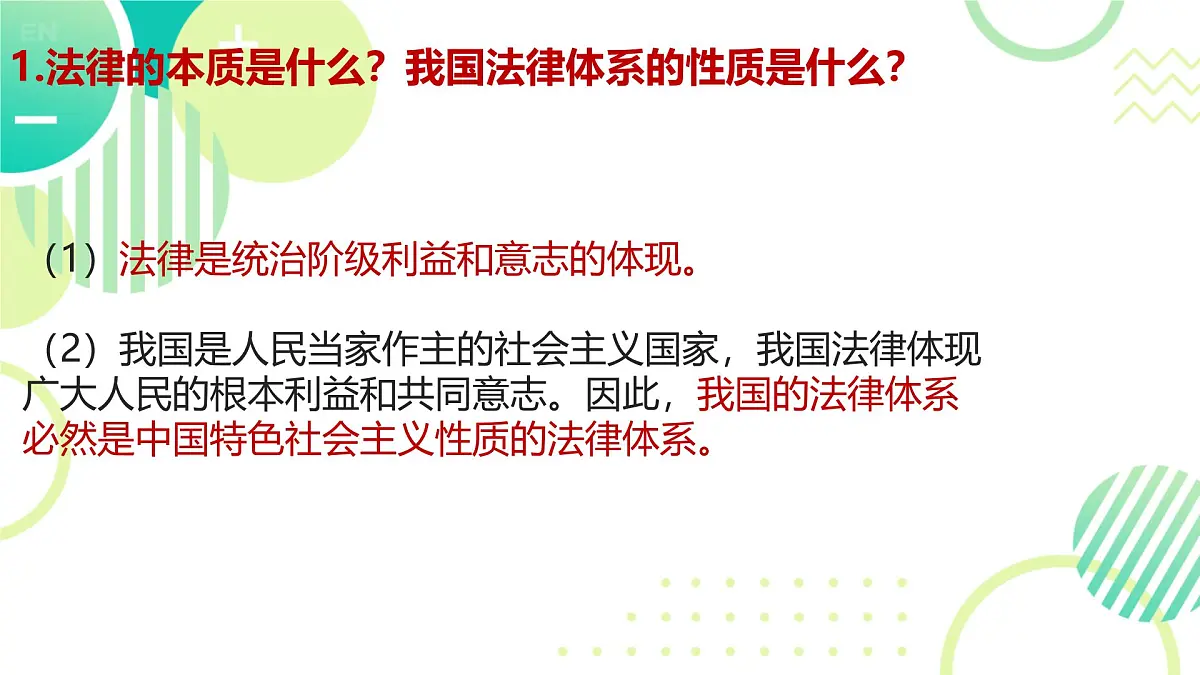 EN

1.法律的本质是什么？我国法律体系的性质是什么？

（1）法律是统治阶级利益和意志的体现。

（2）我国是人民当家作主的社会主义国家，我国法律体现广大人民的根本利益和共同意志。因此，我国的法律体系必然是中国特色社会主义性质的法律体系。